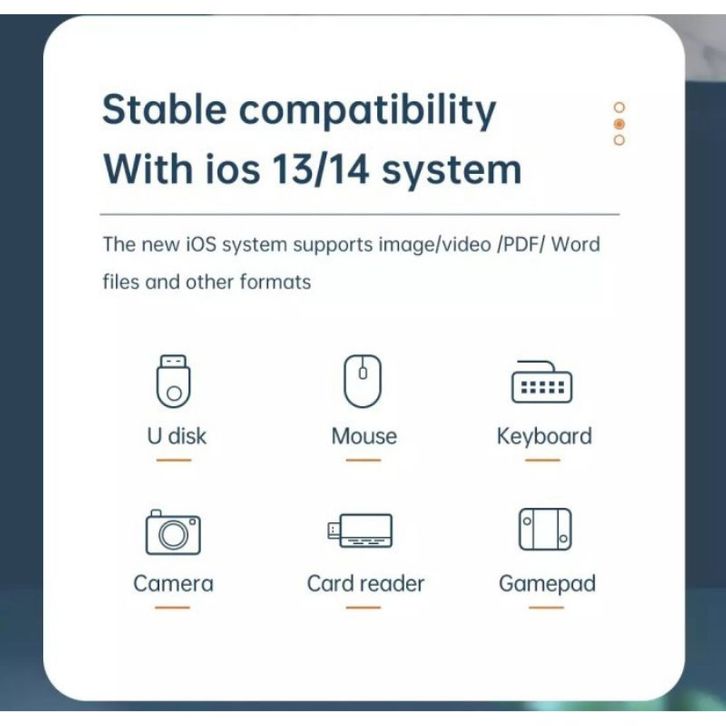 Stable compatibility
With ios 13/14 system

The new iOS system supports image/video /PDF/ Word files and other formats

U disk

Mouse

Keyboard

Camera

Card reader

Gamepad